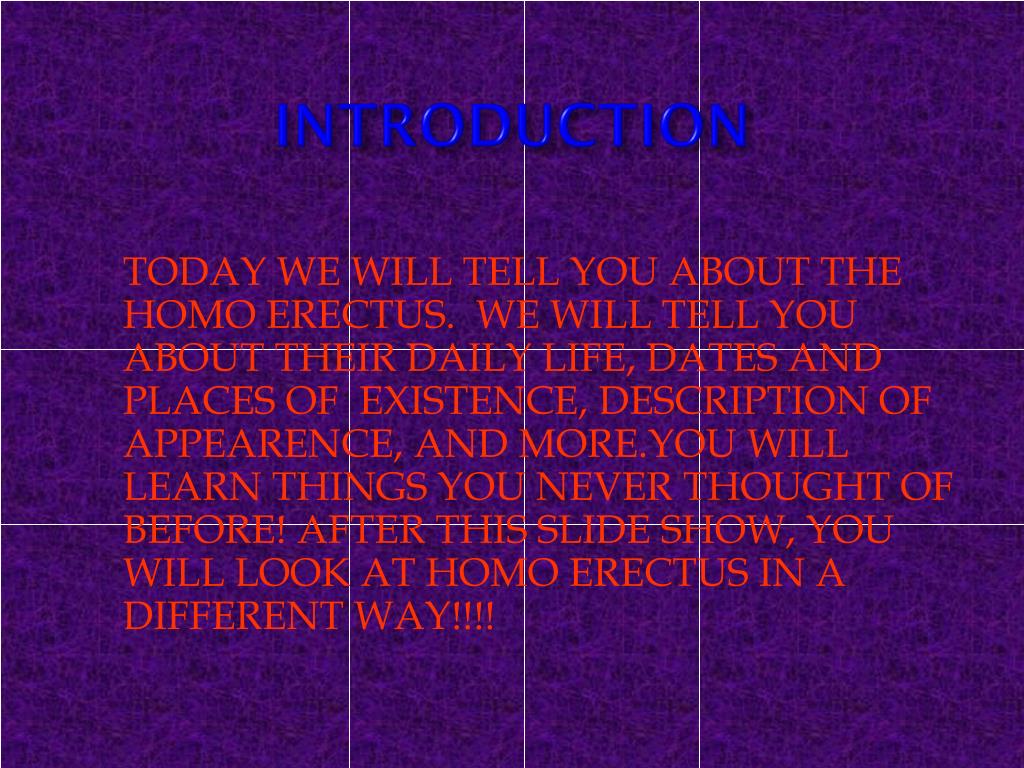 INTRODUCTION

TODAY WE WILL TELL YOU ABOUT THE HOMO ERECTUS.  WE WILL TELL YOU ABOUT THEIR DAILY LIFE, DATES AND PLACES OF  EXISTENCE, DESCRIPTION OF APPEARENCE, AND MORE.YOU WILL LEARN THINGS YOU NEVER THOUGHT OF BEFORE! AFTER THIS SLIDE SHOW, YOU WILL LOOK AT HOMO ERECTUS IN A DIFFERENT WAY!!!!